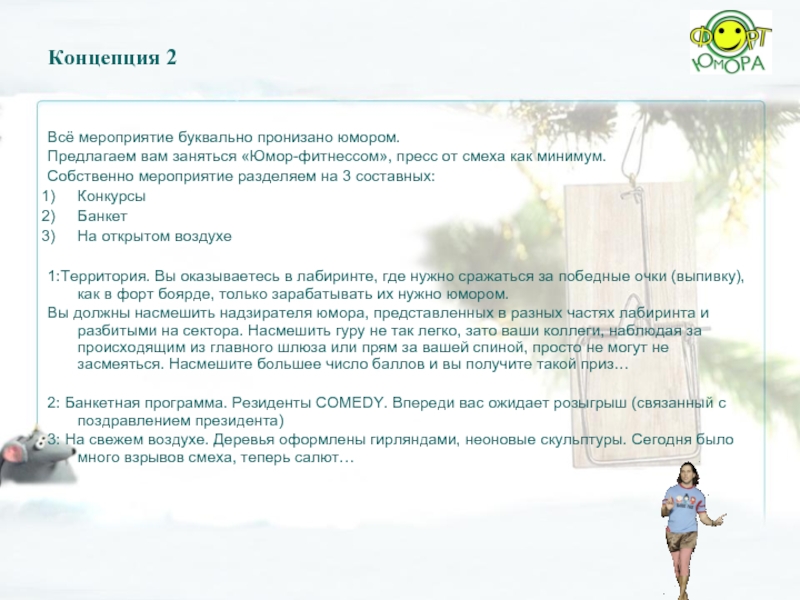 Концепция 2

ФОРТ ЮМОРА

Всё мероприятие буквально пронизано юмором.
Предлагаем вам заняться «Юмор-фитнессом», пресс от смеха как минимум.
Собственно мероприятие разделяем на 3 составных:
1) Конкурсы
2) Банкет
3) На открытом воздухе

1:Территория. Вы оказываетесь в лабиринте, где нужно сражаться за победные очки (выпивку), как в форт боярде, только зарабатывать их нужно юмором.
Вы должны насмешить надзирателя юмора, представленных в разных частях лабиринта и разбитыми на сектора. Насмешить гуру не так легко, зато ваши коллеги, наблюдая за происходящим из главного шлюза или прям за вашей спиной, просто не могут не засмеяться. Насмешите большее число баллов и вы получите такой приз…

2: Банкетная программа. Резиденты COMEDY. Впереди вас ожидает розыгрыш (связанный с поздравлением президента)
3: На свежем воздухе. Деревья оформлены гирляндами, неоновые скульптуры. Сегодня было много взрывов смеха, теперь салют…